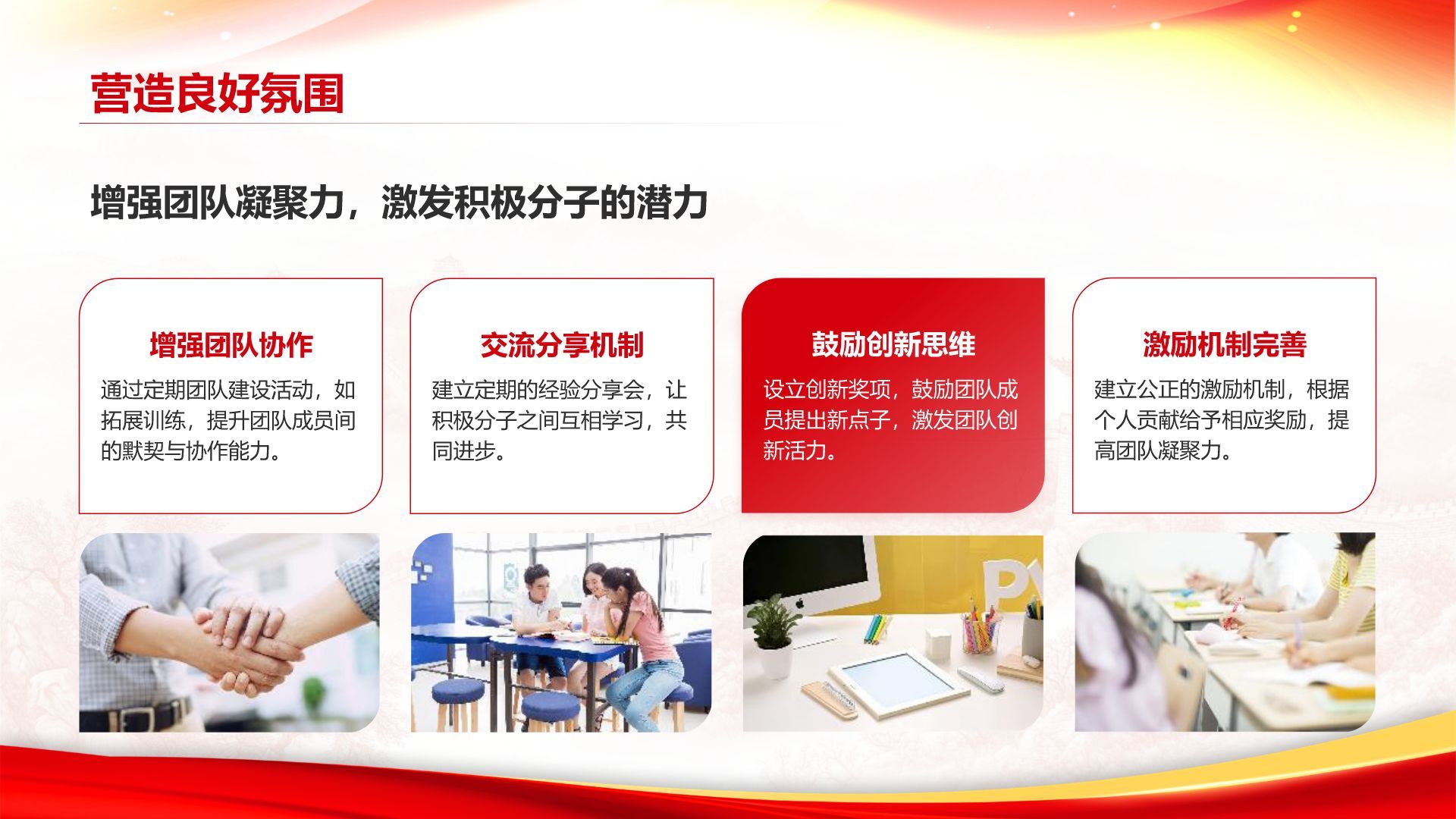 营造良好氛围

增强团队凝聚力，激发积极分子的潜力

增强团队协作

通过定期团队建设活动，如拓展训练，提升团队成员间的默契与协作能力。

交流分享机制

建立定期的经验分享会，让积极分子之间互相学习，共同进步。

鼓励创新思维

设立创新奖项，鼓励团队成员提出新点子，激发团队创新活力。

激励机制完善

建立公正的激励机制，根据个人贡献给予相应奖励，提高团队凝聚力。